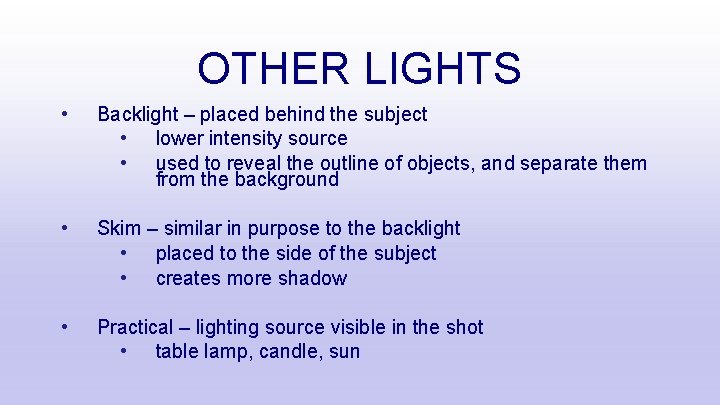 OTHER LIGHTS

• Backlight – placed behind the subject
  • lower intensity source
  • used to reveal the outline of objects, and separate them from the background

• Skim – similar in purpose to the backlight
  • placed to the side of the subject
  • creates more shadow

• Practical – lighting source visible in the shot
  • table lamp, candle, sun